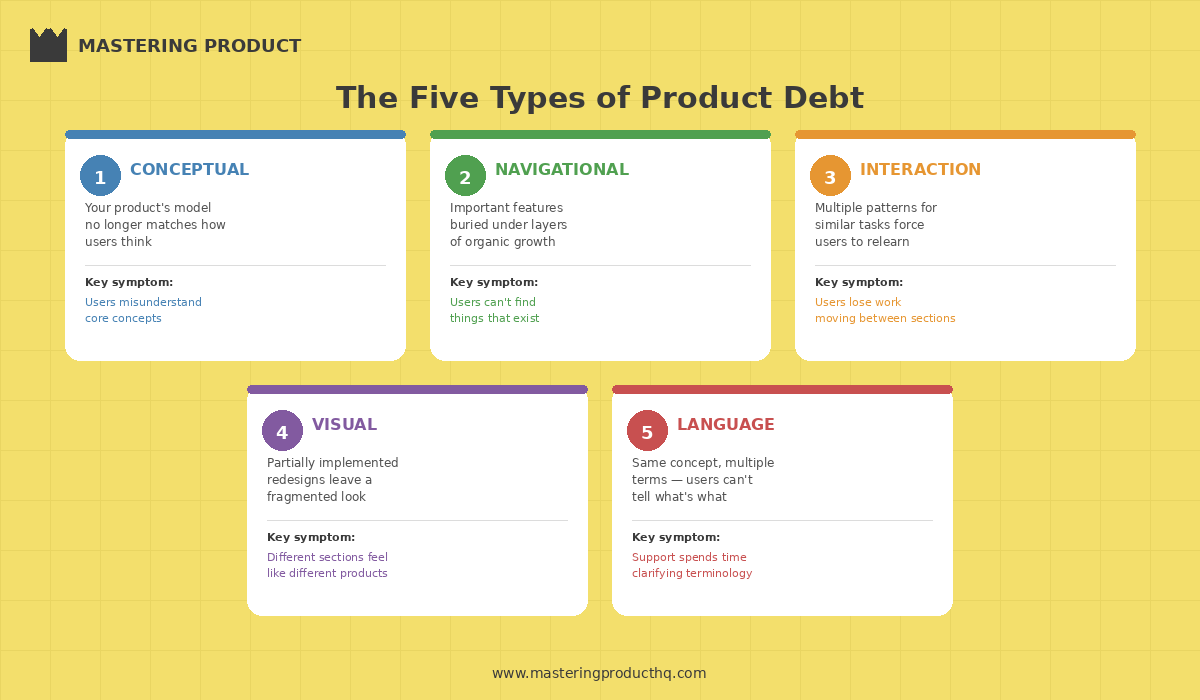 MASTERING PRODUCT

The Five Types of Product Debt

1 CONCEPTUAL

Your product's model no longer matches how users think

Key symptom:

Users misunderstand core concepts

2 NAVIGATIONAL

Important features buried under layers of organic growth

Key symptom:

Users can't find things that exist

3 INTERACTION

Multiple patterns for similar tasks force users to relearn

Key symptom:

Users lose work moving between sections

4 VISUAL

Partially implemented redesigns leave a fragmented look

Key symptom:

Different sections feel like different products

5 LANGUAGE

Same concept, multiple terms — users can't tell what's what

Key symptom:

Support spends time clarifying terminology

www.masteringproducthq.com